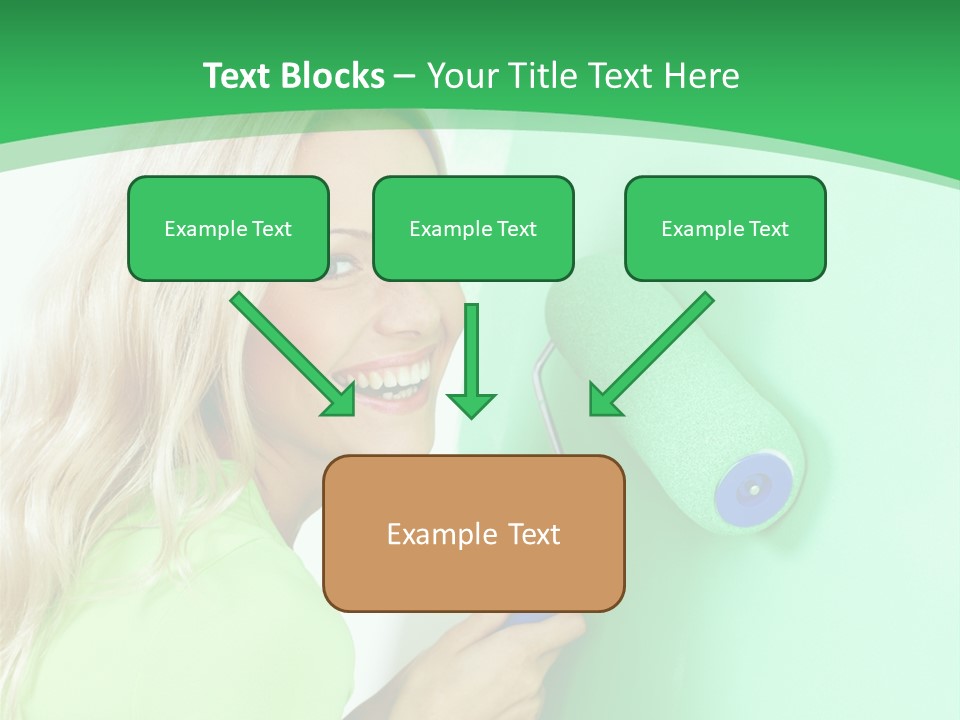 Text Blocks – Your Title Text Here

Example Text

Example Text

Example Text

Example Text